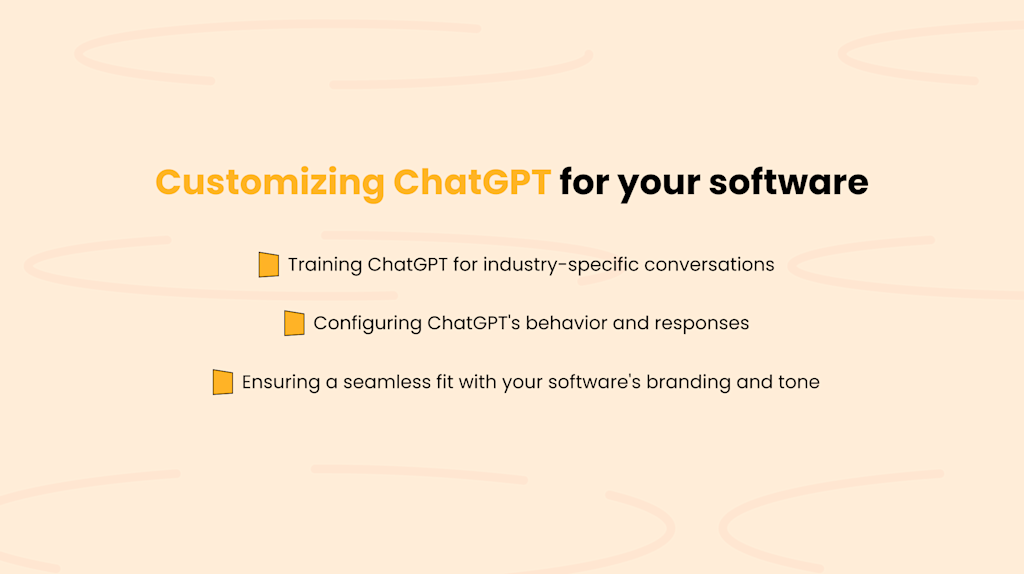 Customizing ChatGPT for your software

Training ChatGPT for industry-specific conversations

Configuring ChatGPT's behavior and responses

Ensuring a seamless fit with your software's branding and tone